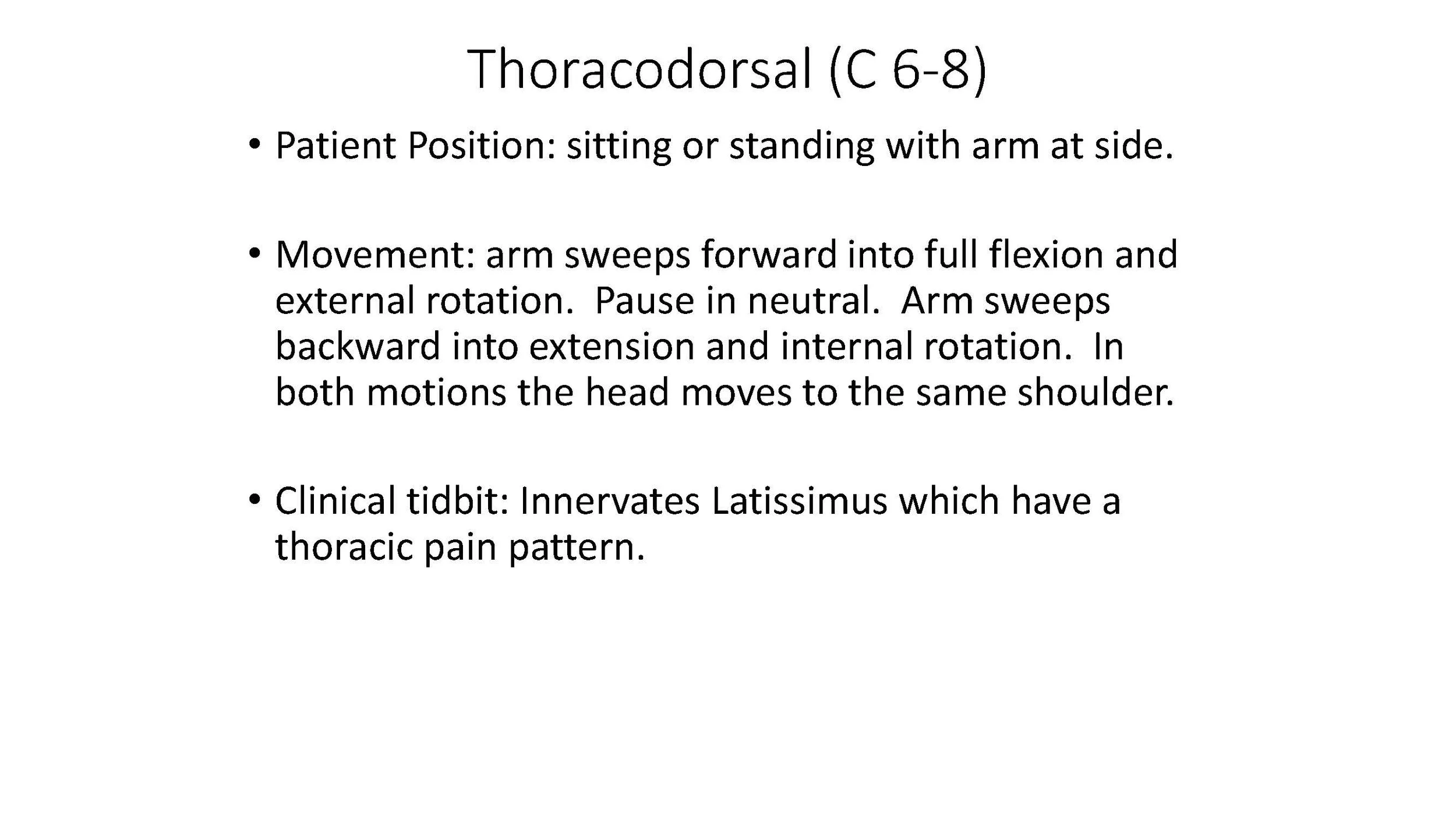 Thoracodorsal (C 6-8)

• Patient Position: sitting or standing with arm at side.

• Movement: arm sweeps forward into full flexion and external rotation.  Pause in neutral.  Arm sweeps backward into extension and internal rotation.  In both motions the head moves to the same shoulder.

• Clinical tidbit: Innervates Latissimus which have a thoracic pain pattern.